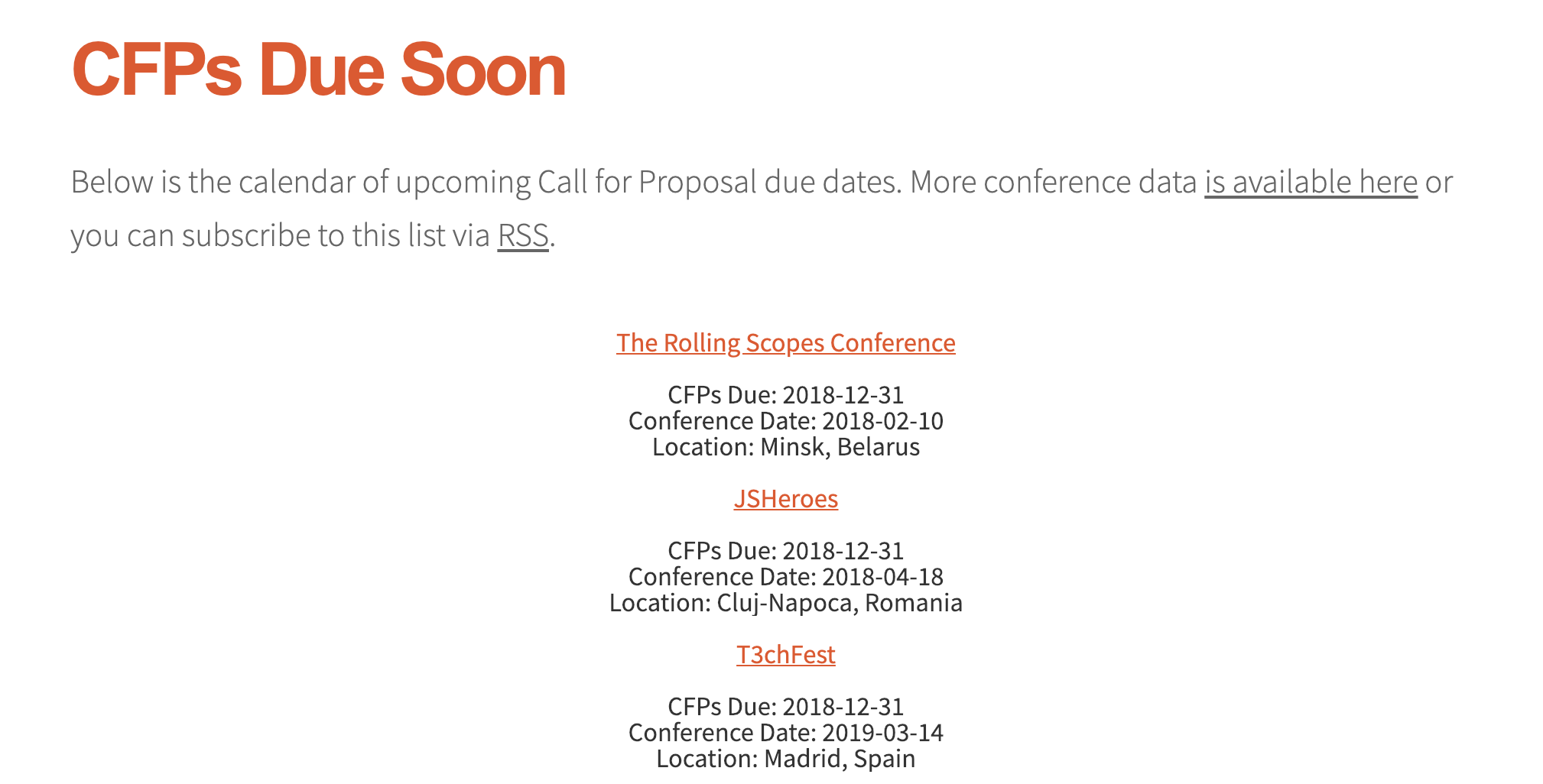 CFPs Due Soon

Below is the calendar of upcoming Call for Proposal due dates. More conference data is available here or you can subscribe to this list via RSS.

The Rolling Scopes Conference

CFPs Due: 2018-12-31
Conference Date: 2018-02-10
Location: Minsk, Belarus

JSHeroes

CFPs Due: 2018-12-31
Conference Date: 2018-04-18
Location: Cluj-Napoca, Romania

T3chFest

CFPs Due: 2018-12-31
Conference Date: 2019-03-14
Location: Madrid, Spain